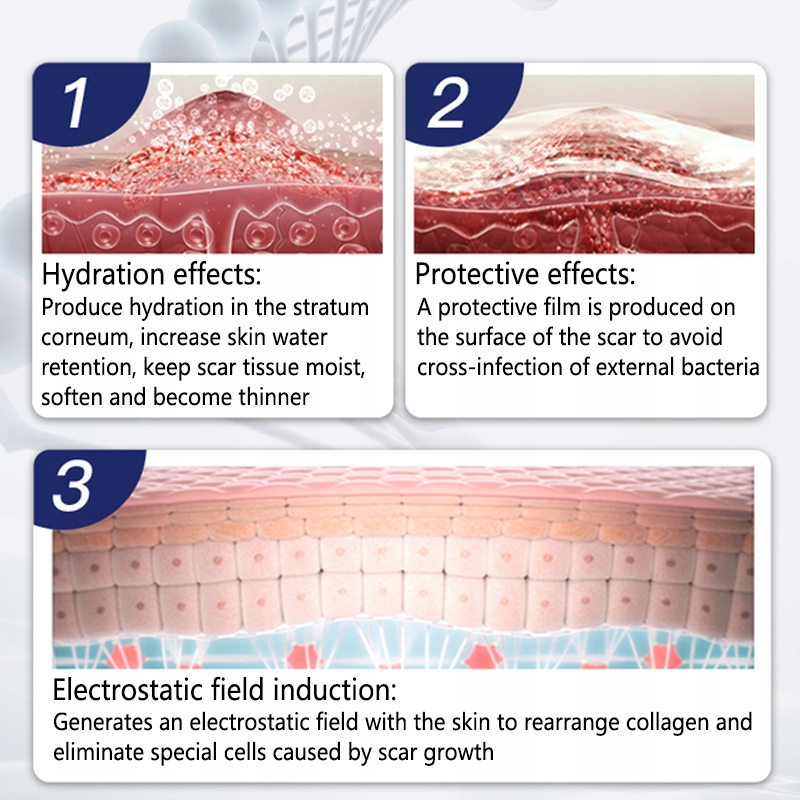 1

Hydration effects:
Produce hydration in the stratum corneum, increase skin water retention, keep scar tissue moist, soften and become thinner

2

Protective effects:
A protective film is produced on the surface of the scar to avoid cross-infection of external bacteria

3

Electrostatic field induction:
Generates an electrostatic field with the skin to rearrange collagen and eliminate special cells caused by scar growth